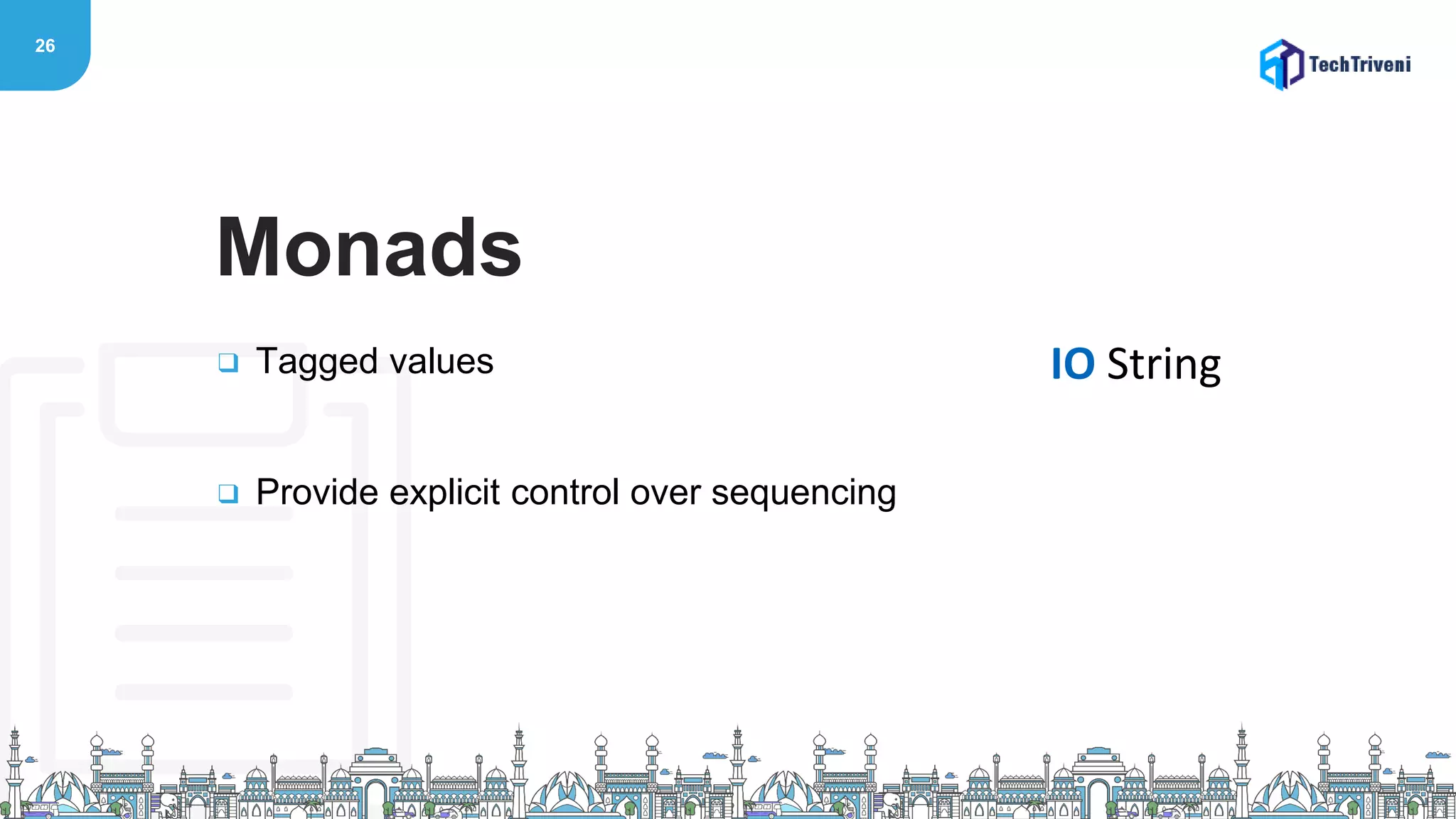 26

TechTriveni

Monads

❑ Tagged values

IO String

❑ Provide explicit control over sequencing